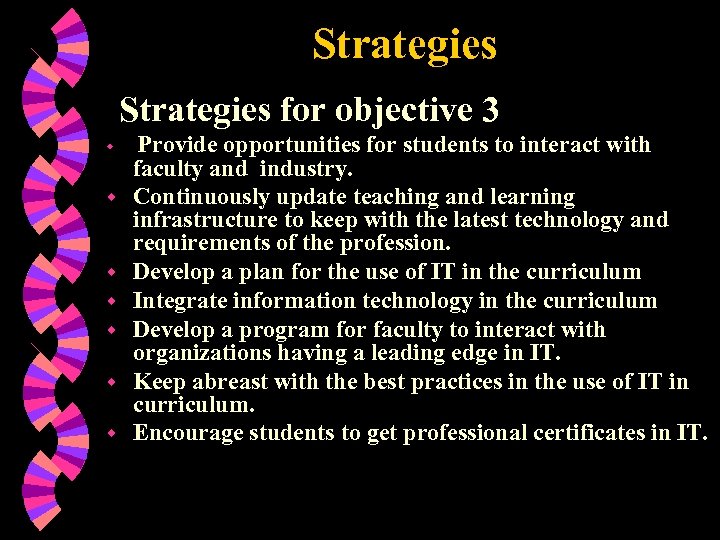 Strategies

Strategies for objective 3

- Provide opportunities for students to interact with faculty and industry.
- Continuously update teaching and learning infrastructure to keep with the latest technology and requirements of the profession.
- Develop a plan for the use of IT in the curriculum
- Integrate information technology in the curriculum
- Develop a program for faculty to interact with organizations having a leading edge in IT.
- Keep abreast with the best practices in the use of IT in curriculum.
- Encourage students to get professional certificates in IT.